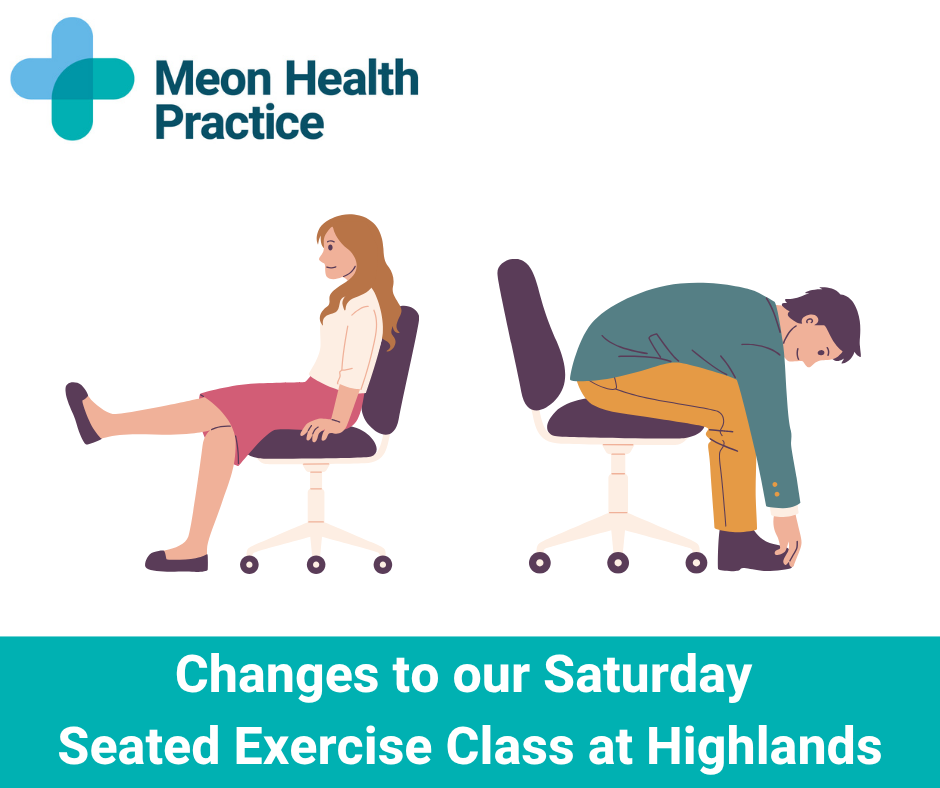 Meon Health Practice

Changes to our Saturday Seated Exercise Class at Highlands